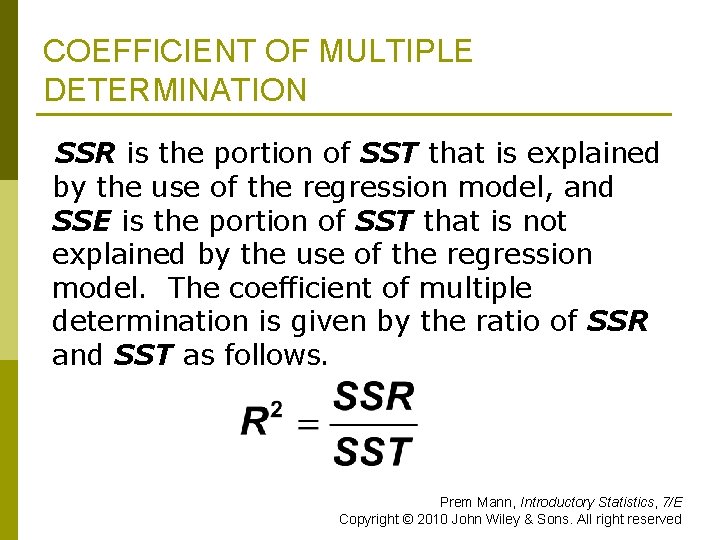 COEFFICIENT OF MULTIPLE DETERMINATION

SSR is the portion of SST that is explained by the use of the regression model, and SSE is the portion of SST that is not explained by the use of the regression model. The coefficient of multiple determination is given by the ratio of SSR and SST as follows.

$R^2 = \frac{SSR}{SST}$

Prem Mann, Introductory Statistics, 7/E
Copyright © 2010 John Wiley & Sons. All right reserved